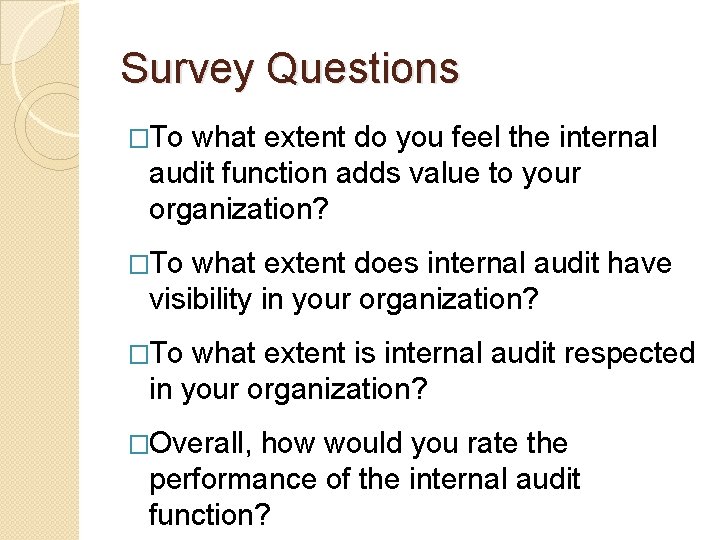 Survey Questions

□To what extent do you feel the internal audit function adds value to your organization?

□To what extent does internal audit have visibility in your organization?

□To what extent is internal audit respected in your organization?

□Overall, how would you rate the performance of the internal audit function?